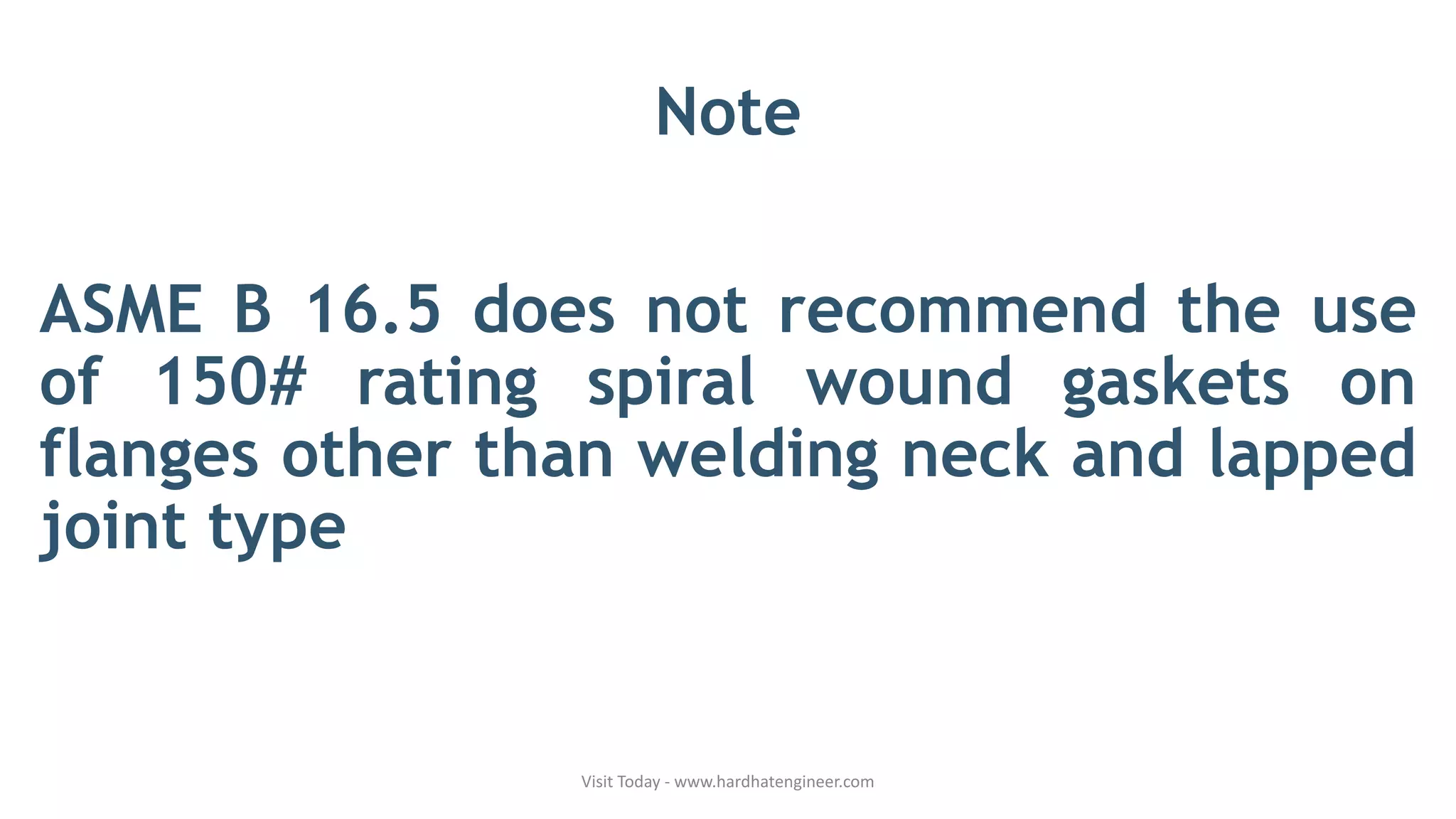 Note

ASME B 16.5 does not recommend the use of 150# rating spiral wound gaskets on flanges other than welding neck and lapped joint type

Visit Today - www.hardhatengineer.com